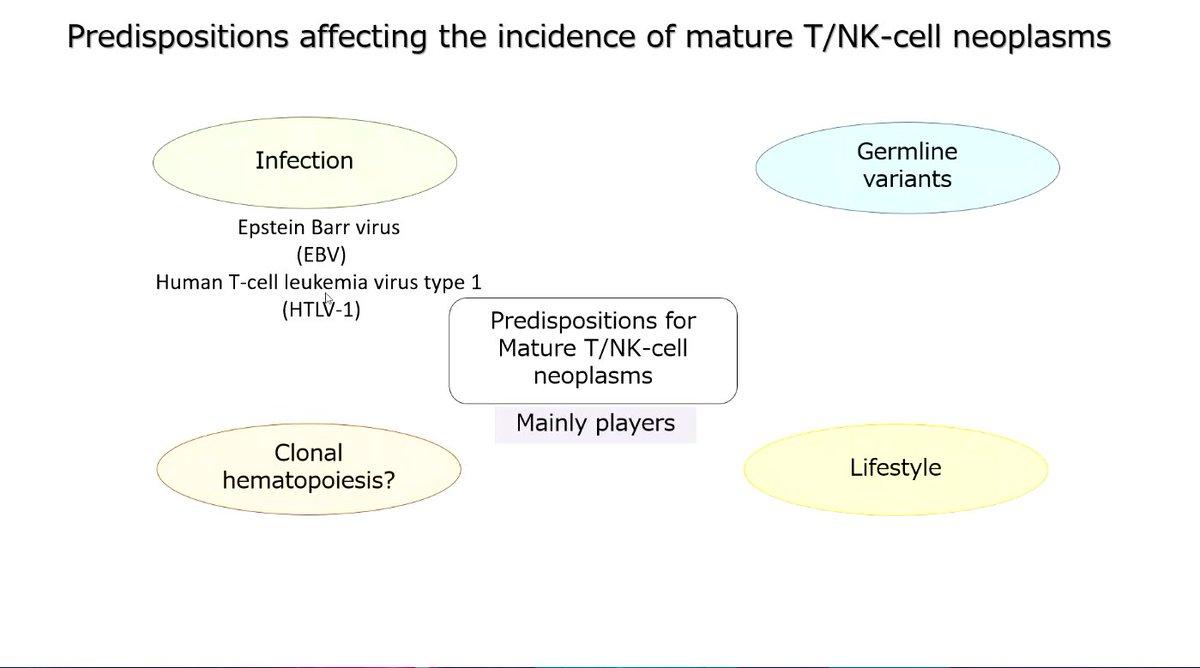 Predispositions affecting the incidence of mature T/NK-cell neoplasms

Infection

Epstein Barr virus
(EBV)
Human T-cell leukemia virus type 1
(HTLV-1)

Germline
variants

Predispositions for
Mature T/NK-cell
neoplasms

Mainly players

Clonal
hematopoiesis?

Lifestyle